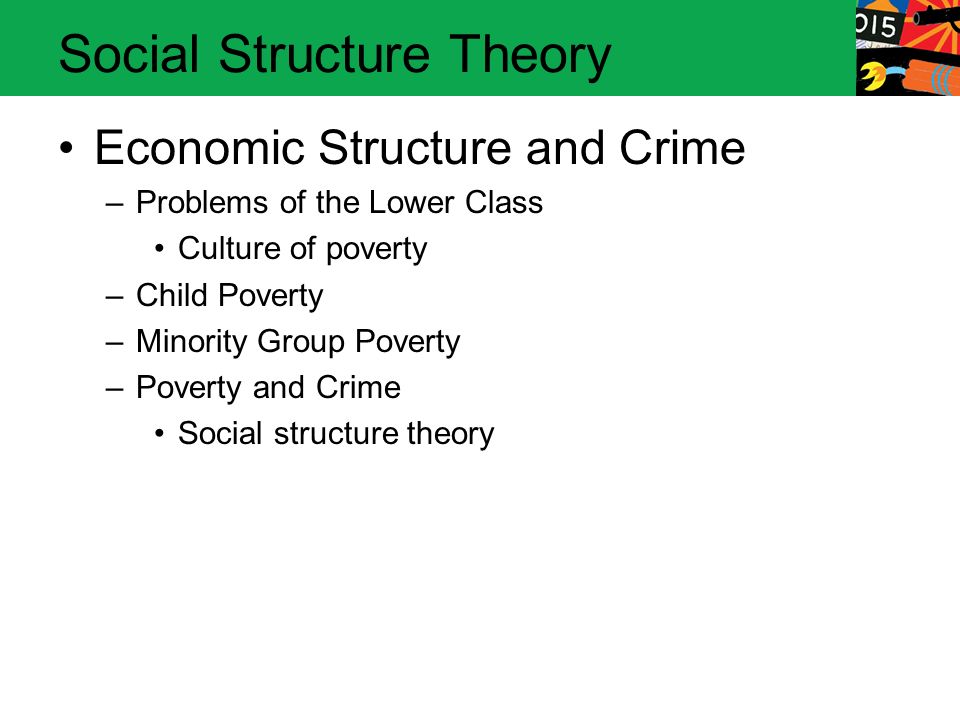 Social Structure Theory

015

• Economic Structure and Crime
– Problems of the Lower Class
• Culture of poverty
– Child Poverty
– Minority Group Poverty
– Poverty and Crime
• Social structure theory